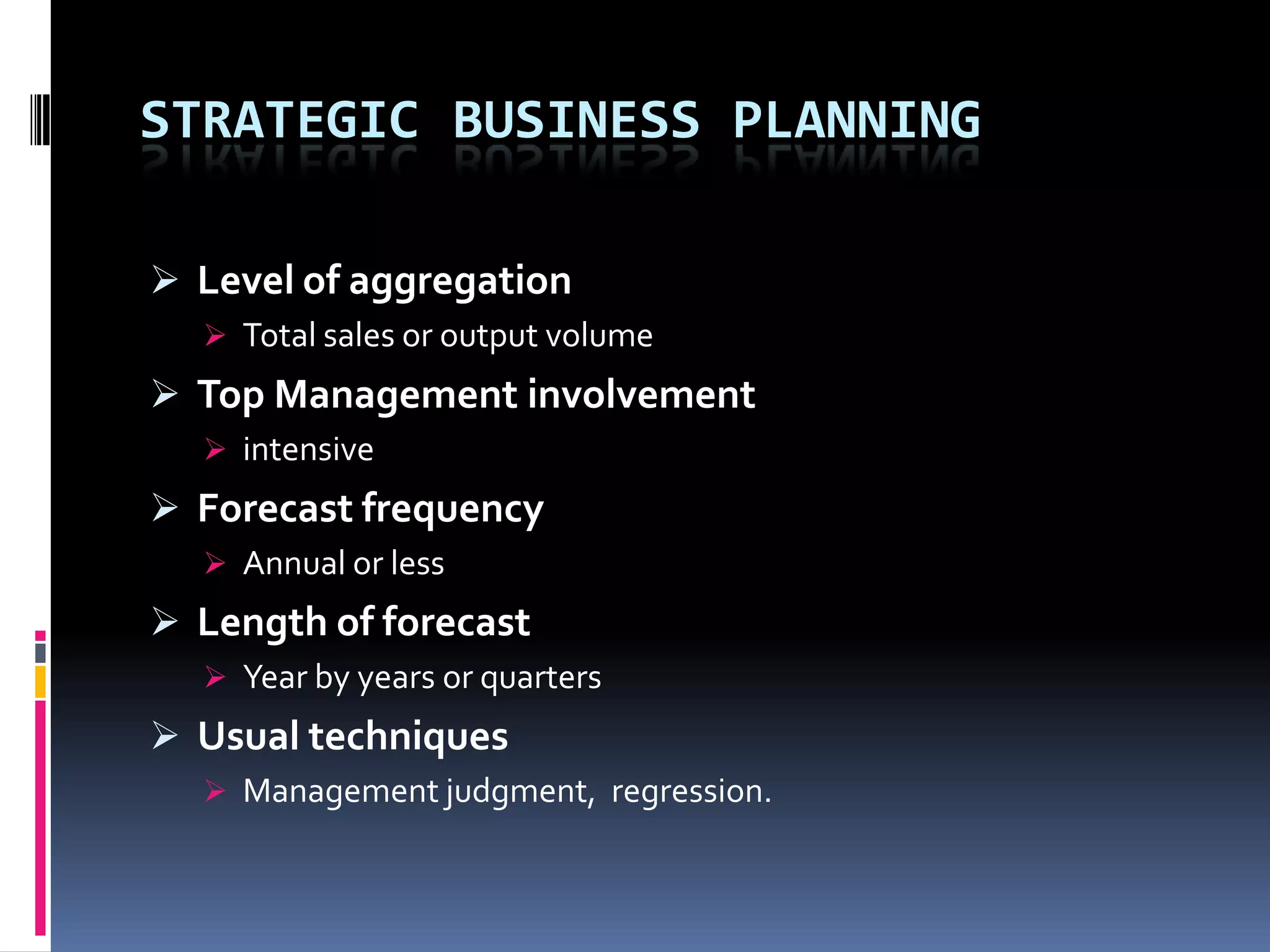 STRATEGIC BUSINESS PLANNING

Level of aggregation
Total sales or output volume
Top Management involvement
intensive
Forecast frequency
Annual or less
Length of forecast
Year by years or quarters
Usual techniques
Management judgment, regression.